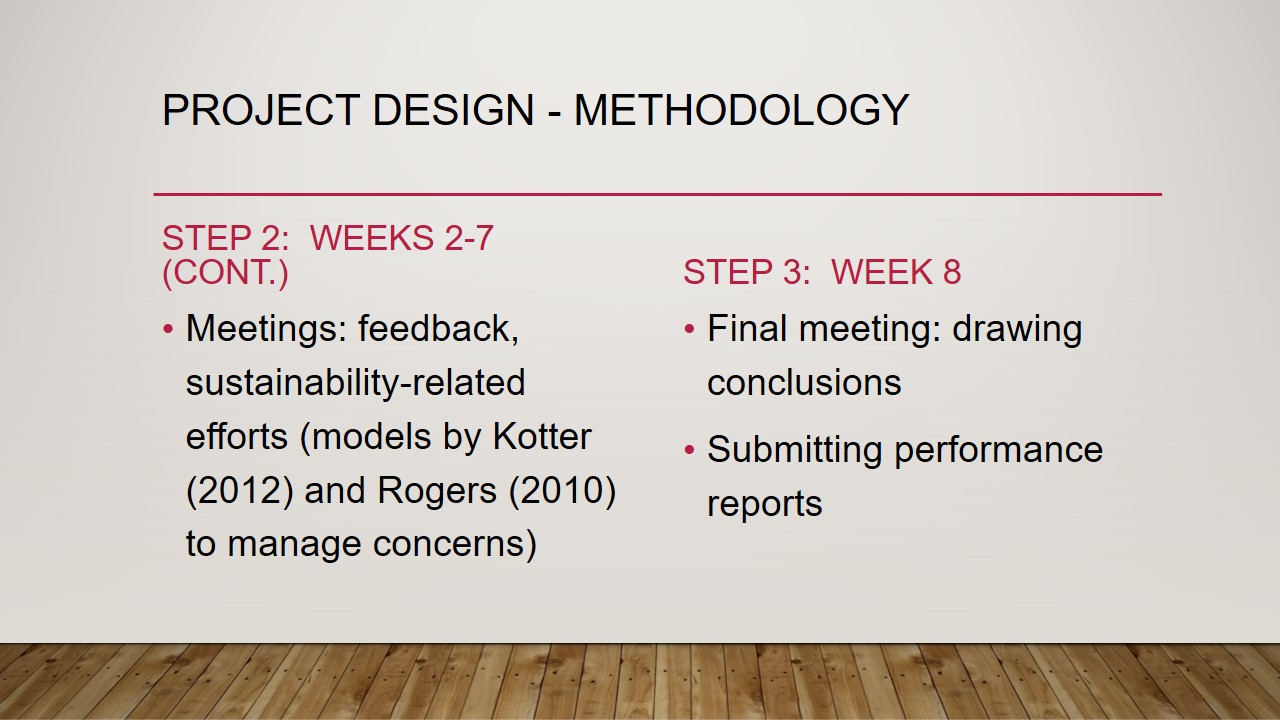 PROJECT DESIGN - METHODOLOGY

STEP 2: WEEKS 2-7 (CONT.)

• Meetings: feedback, sustainability-related efforts (models by Kotter (2012) and Rogers (2010) to manage concerns)

STEP 3: WEEK 8

• Final meeting: drawing conclusions

• Submitting performance reports